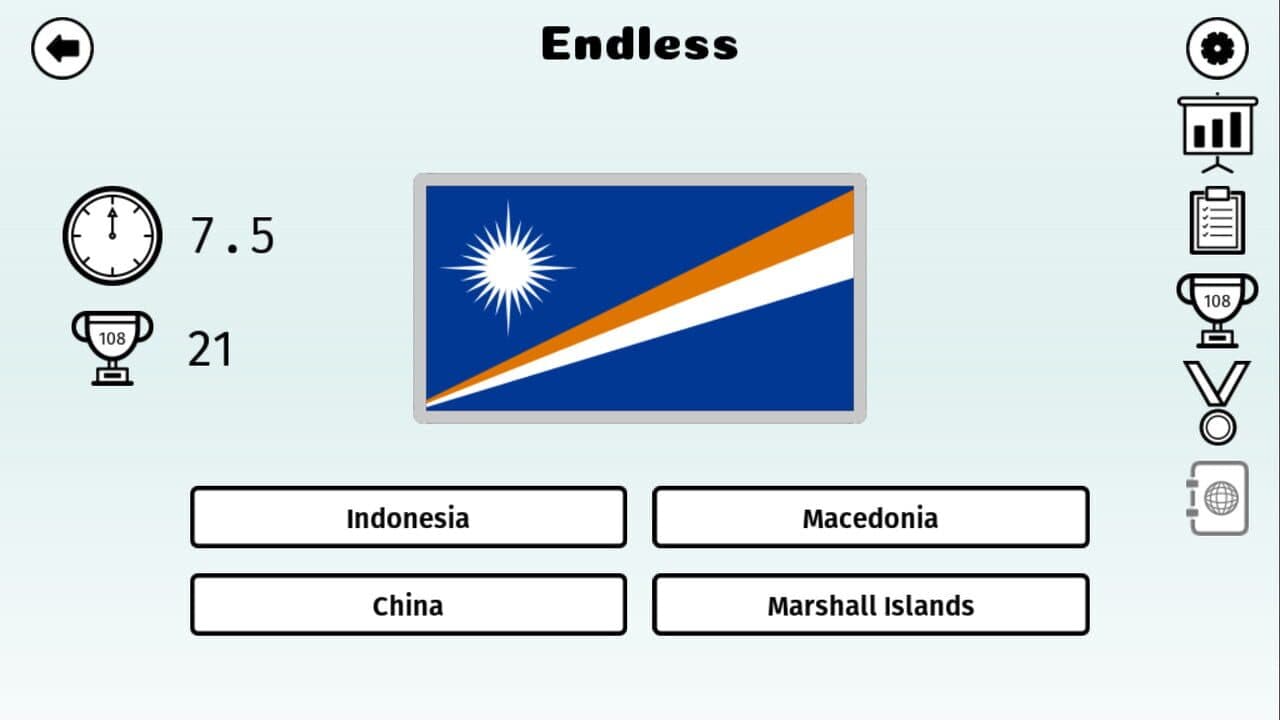 Endless

7.5

108

21

108

Indonesia

Macedonia

China

Marshall Islands